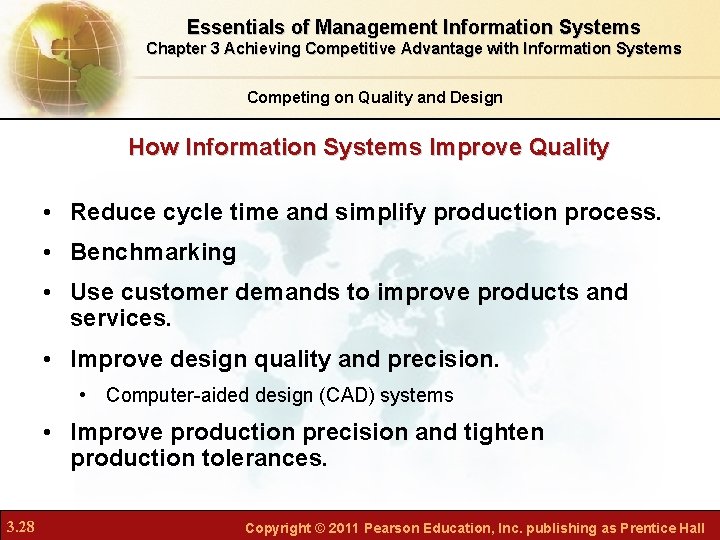 Essentials of Management Information Systems
Chapter 3 Achieving Competitive Advantage with Information Systems

Competing on Quality and Design

How Information Systems Improve Quality

• Reduce cycle time and simplify production process.
• Benchmarking
• Use customer demands to improve products and services.
• Improve design quality and precision.
  • Computer-aided design (CAD) systems
• Improve production precision and tighten production tolerances.

3.28

Copyright © 2011 Pearson Education, Inc. publishing as Prentice Hall